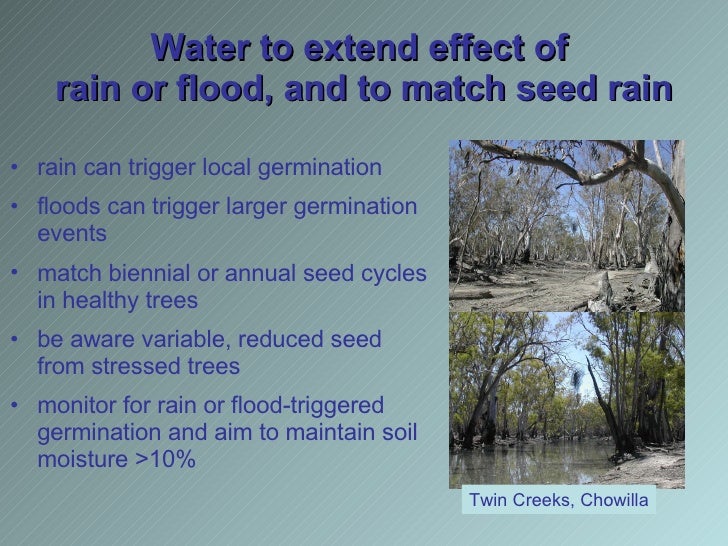 Water to extend effect of rain or flood, and to match seed rain

• rain can trigger local germination
• floods can trigger larger germination events
• match biennial or annual seed cycles in healthy trees
• be aware variable, reduced seed from stressed trees
• monitor for rain or flood-triggered germination and aim to maintain soil moisture >10%

Twin Creeks, Chowilla